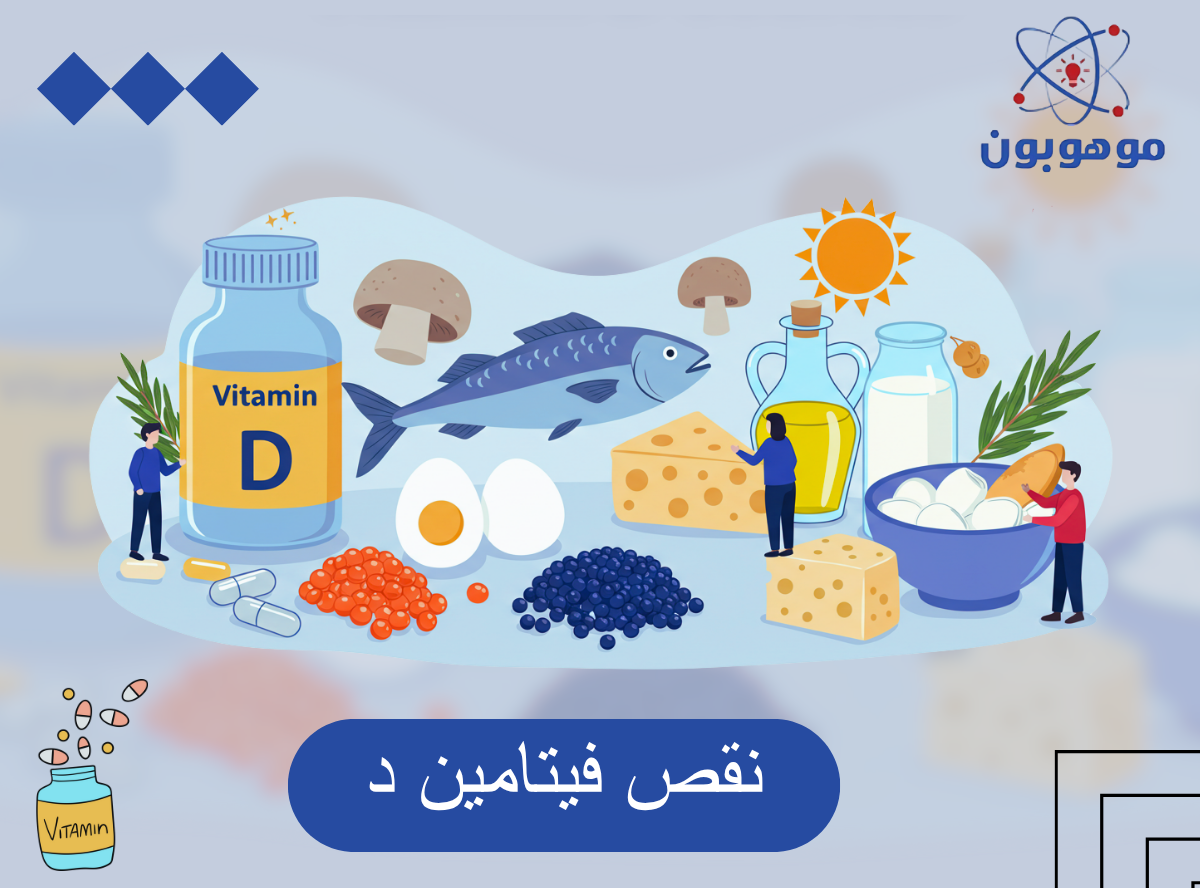 موهوبون

Vitamin
D

VITAMIN

نقص فيتامين د